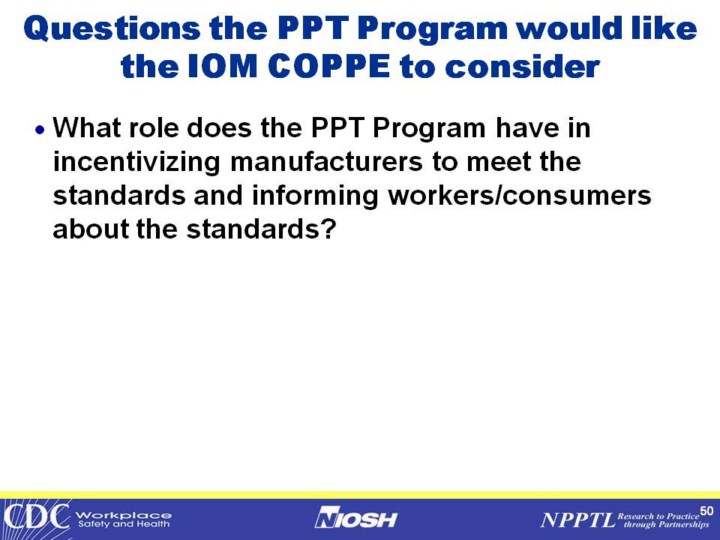 Questions the PPT Program would like the IOM COPPE to consider

• What role does the PPT Program have in incentivizing manufacturers to meet the standards and informing workers/consumers about the standards?

CDC Workplace Safety and Health

NIOSH

NPPTL Research to Practice through Partnerships

50